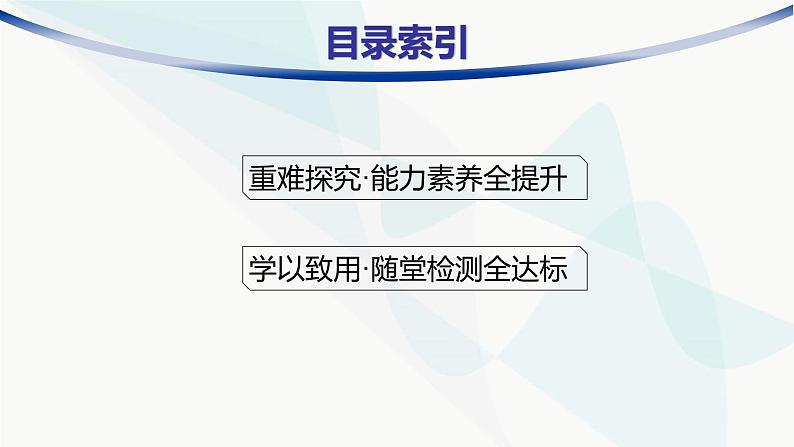 目录索引

重难探究·能力素养全提升

学以致用·随堂检测全达标